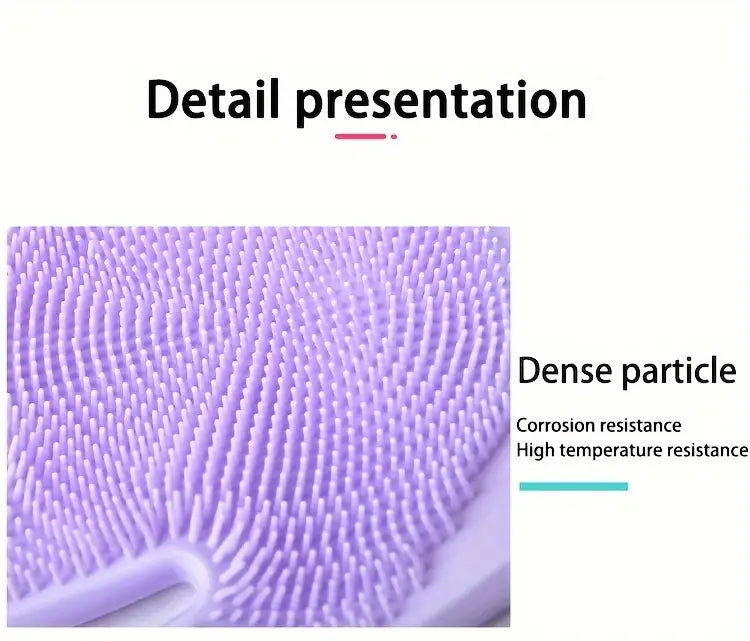 Detail presentation

Dense particle

Corrosion resistance
High temperature resistance